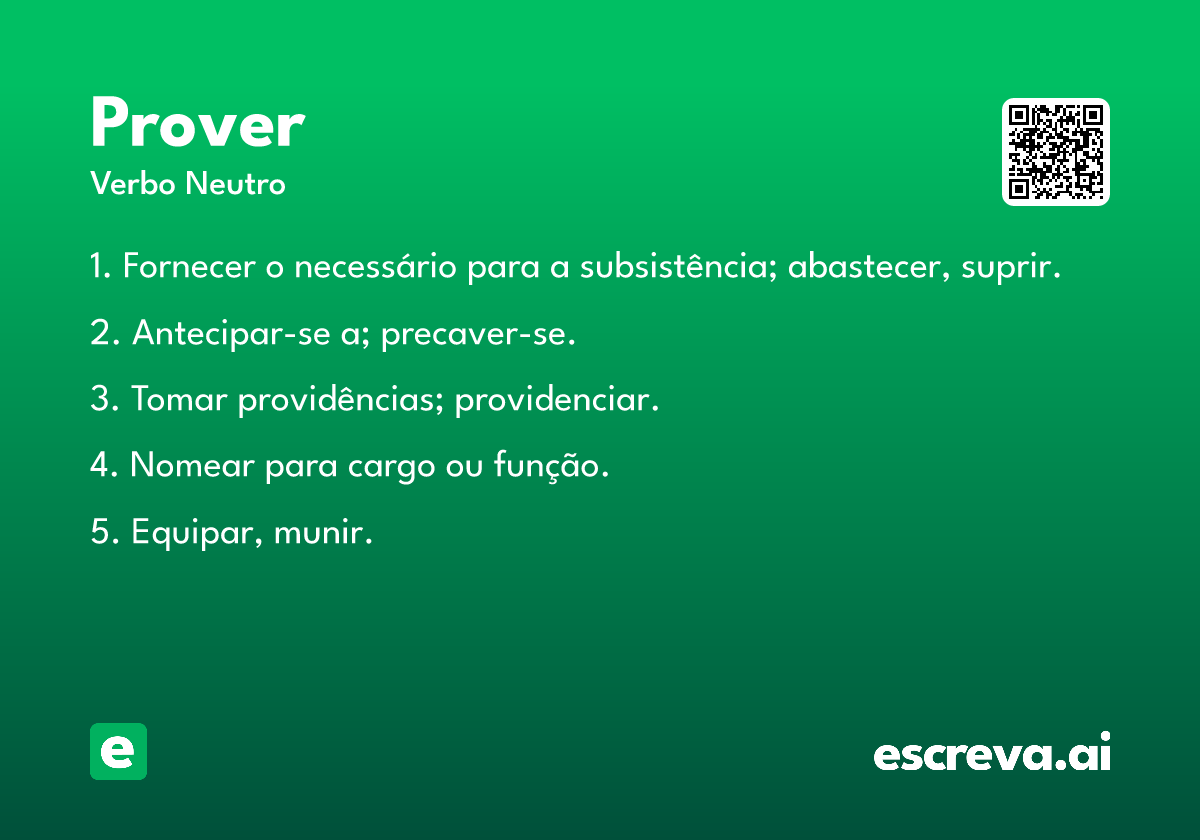 Prover
Verbo Neutro

1. Fornecer o necessário para a subsistência; abastecer, suprir.

2. Antecipar-se a; precaver-se.

3. Tomar providências; providenciar.

4. Nomear para cargo ou função.

5. Equipar, munir.

e

escreva.ai